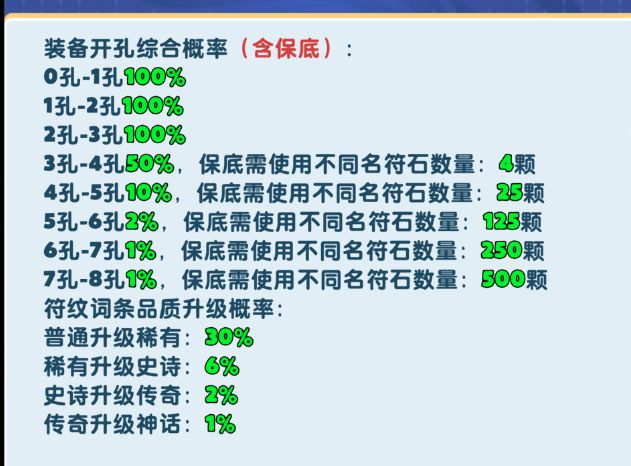 装备开孔综合概率（含保底）：
0孔-1孔100%
1孔-2孔100%
2孔-3孔100%
3孔-4孔50%，保底需使用不同名符石数量：4颗
4孔-5孔10%，保底需使用不同名符石数量：25颗
5孔-6孔2%，保底需使用不同名符石数量：125颗
6孔-7孔1%，保底需使用不同名符石数量：250颗
7孔-8孔1%，保底需使用不同名符石数量：500颗
符纹词条品质升级概率：
普通升级稀有：30%
稀有升级史诗：6%
史诗升级传奇：2%
传奇升级神话：1%